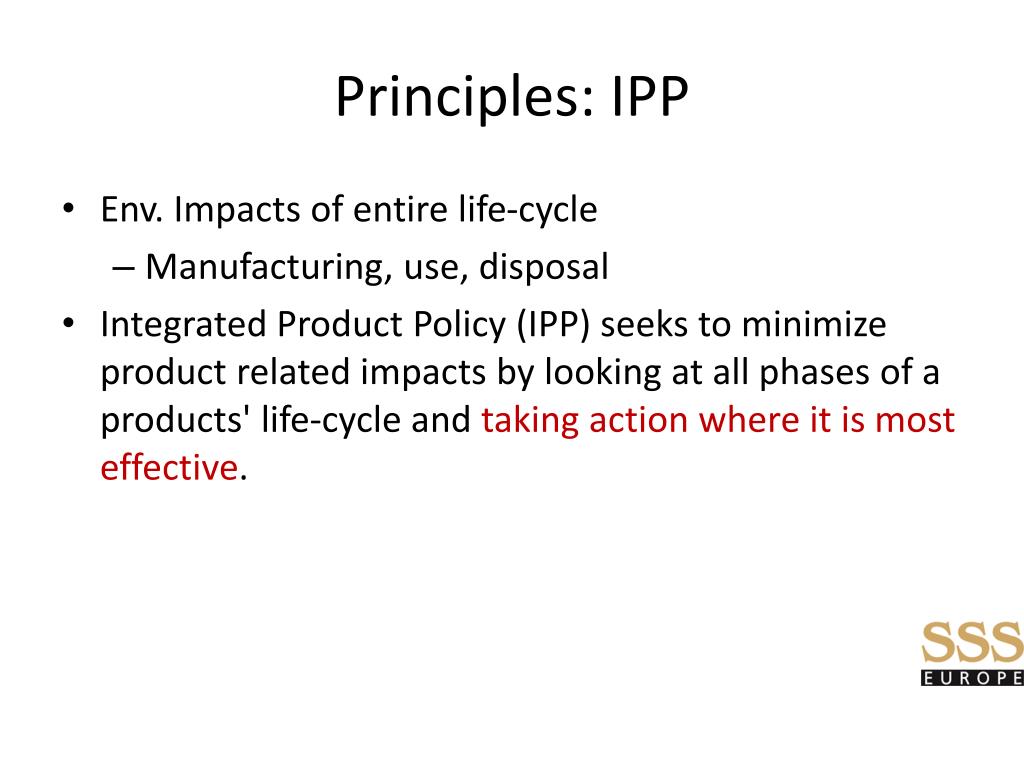 Principles: IPP

• Env. Impacts of entire life-cycle
– Manufacturing, use, disposal
• Integrated Product Policy (IPP) seeks to minimize product related impacts by looking at all phases of a products' life-cycle and taking action where it is most effective.

SSS
EUROPE